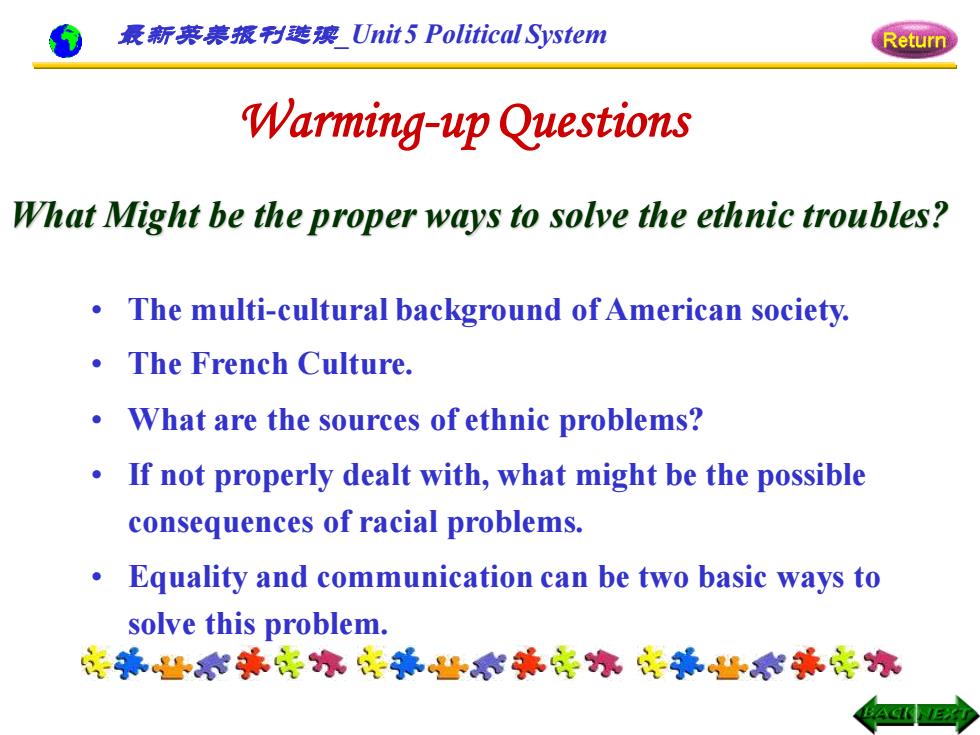 最新英美报刊选读_Unit 5 Political System

Return

Warming-up Questions

What Might be the proper ways to solve the ethnic troubles?

• The multi-cultural background of American society.
• The French Culture.
• What are the sources of ethnic problems?
• If not properly dealt with, what might be the possible consequences of racial problems.
• Equality and communication can be two basic ways to solve this problem.

BACK NEXT